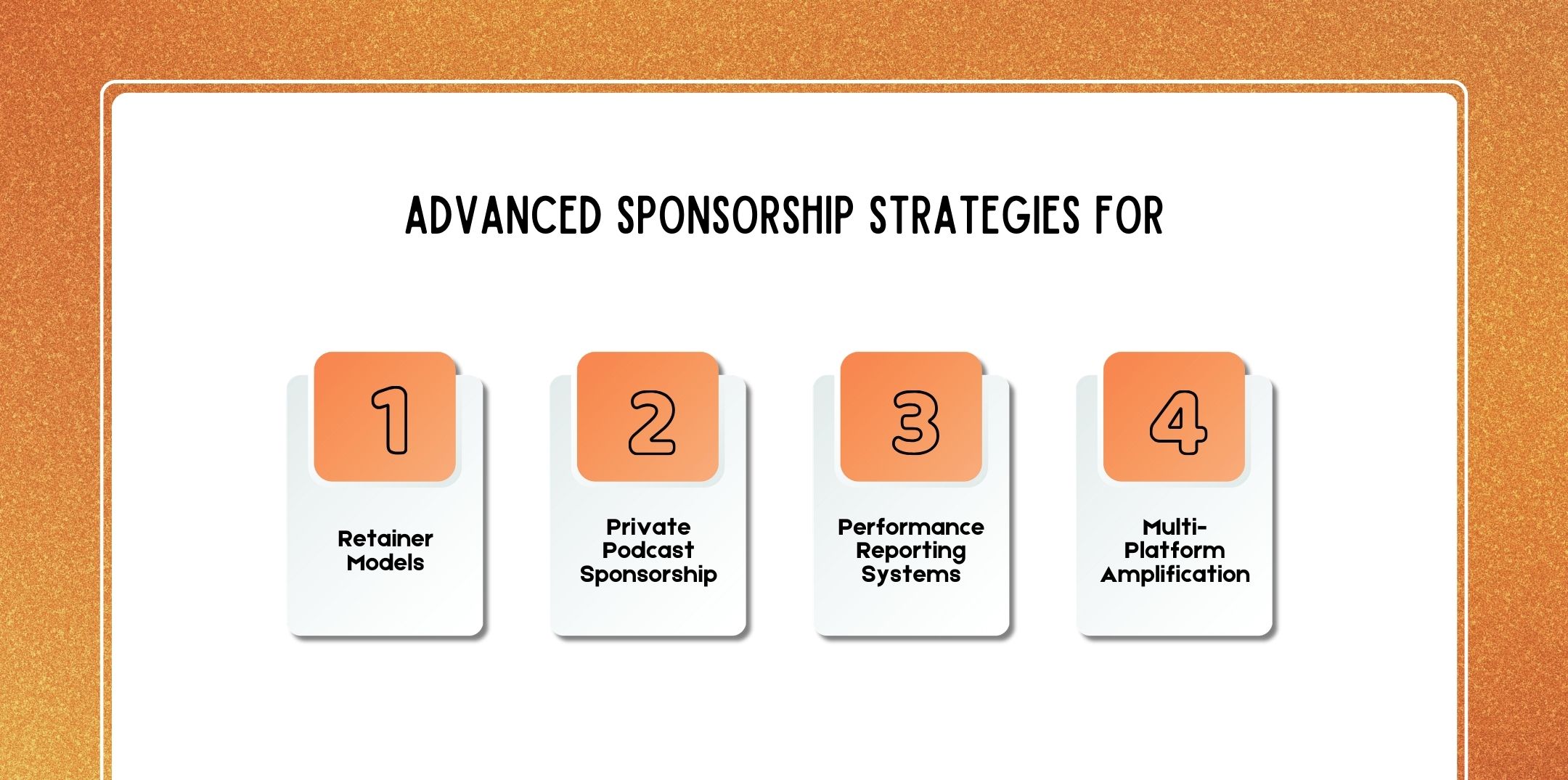 ADVANCED SPONSORSHIP STRATEGIES FOR

1

Retainer Models

2

Private Podcast Sponsorship

3

Performance Reporting Systems

4

Multi-Platform Amplification